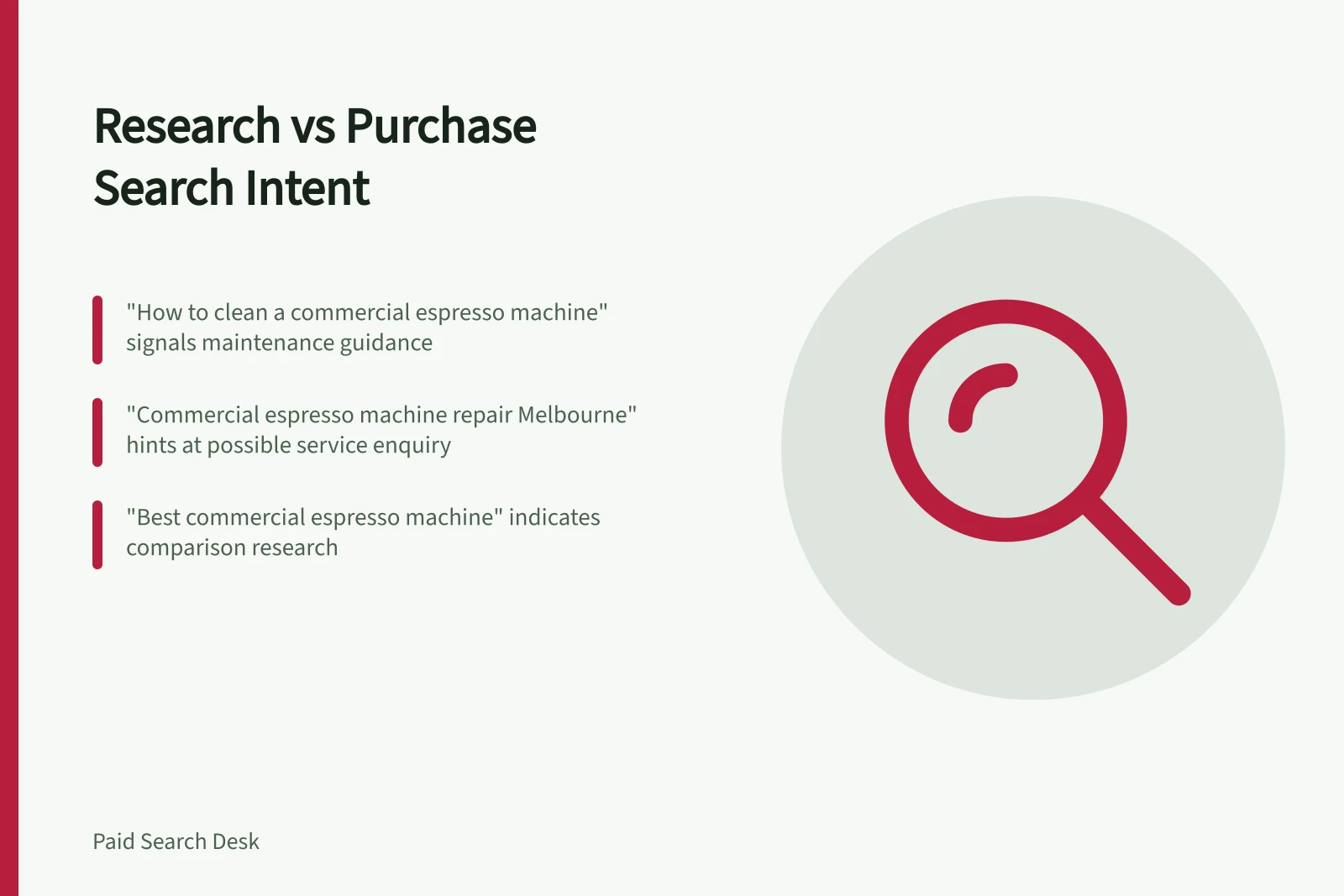 Research vs Purchase Search Intent

"How to clean a commercial espresso machine" signals maintenance guidance

"Commercial espresso machine repair Melbourne" hints at possible service enquiry

"Best commercial espresso machine" indicates comparison research

Paid Search Desk